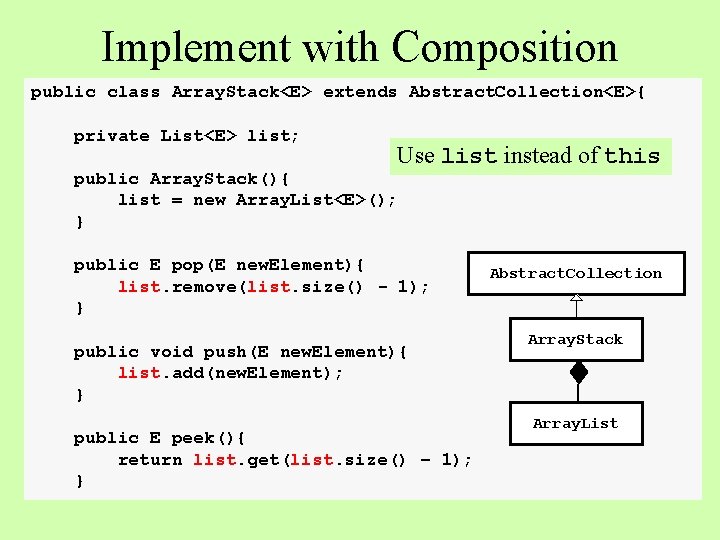 Implement with Composition

public class ArrayStack<E> extends AbstractCollection<E>{

private List<E> list;

public ArrayStack(){
list = new ArrayList<E>();
}

public E pop(E newElement){
list.remove(list.size() - 1);
}

public void push(E newElement){
list.add(newElement);
}

public E peek(){
return list.get(list.size() - 1);
}

Use list instead of this

AbstractCollection

ArrayStack

ArrayList